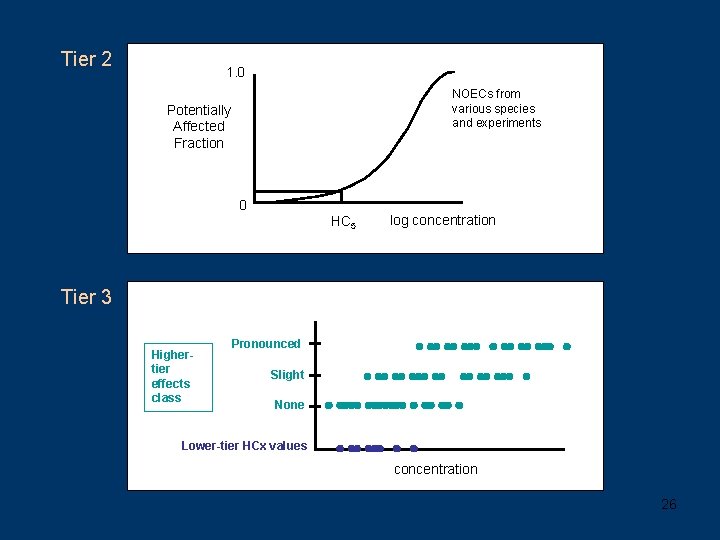 Tier 2

1.0

Potentially Affected Fraction

NOECs from various species and experiments

0

$HC_5$

log concentration

Tier 3

Higher-tier effects class

Pronounced

Slight

None

Lower-tier HCx values

concentration

26